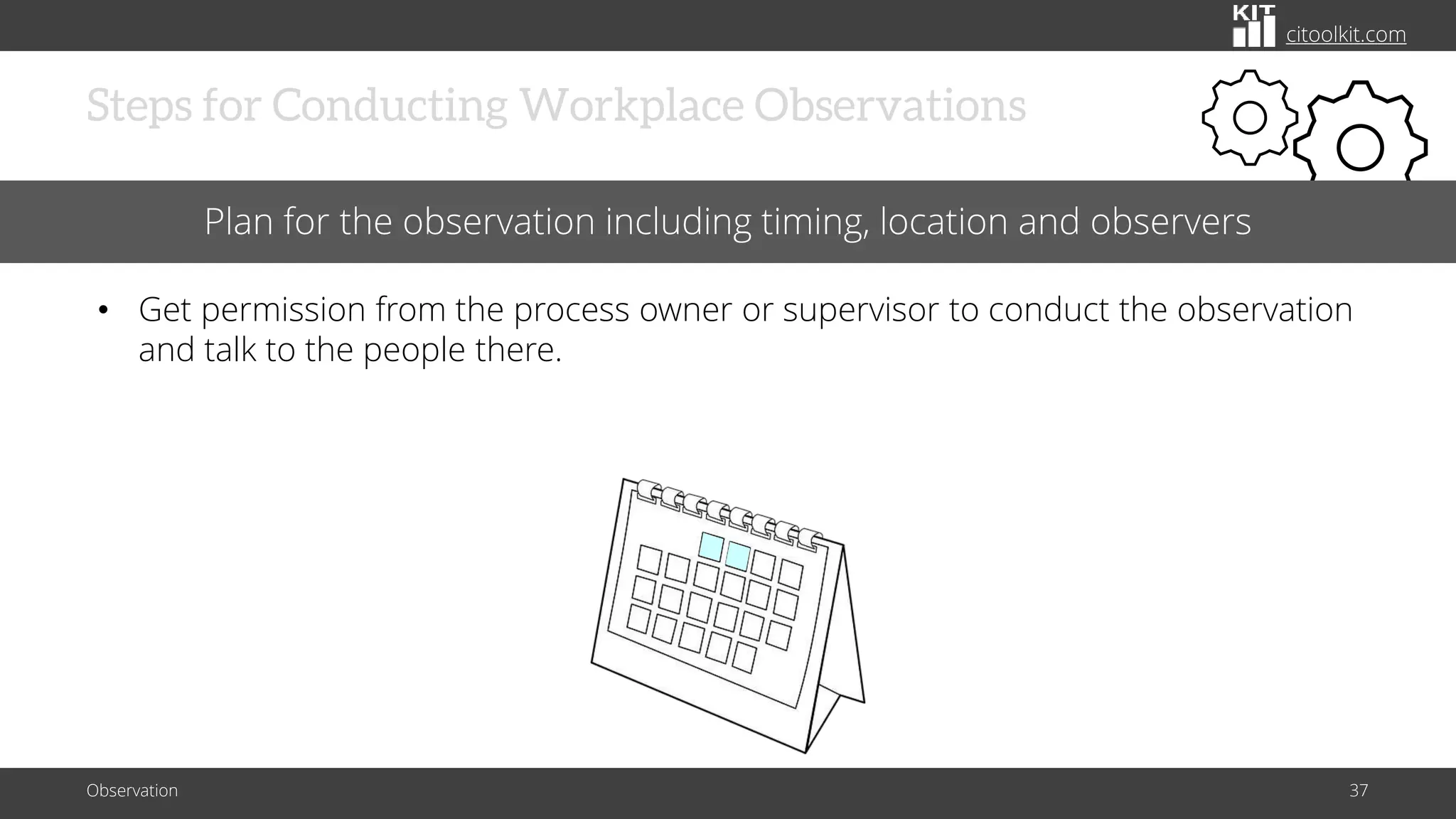 KIT citoolkit.com

Steps for Conducting Workplace Observations

Plan for the observation including timing, location and observers

• Get permission from the process owner or supervisor to conduct the observation and talk to the people there.

Observation

37